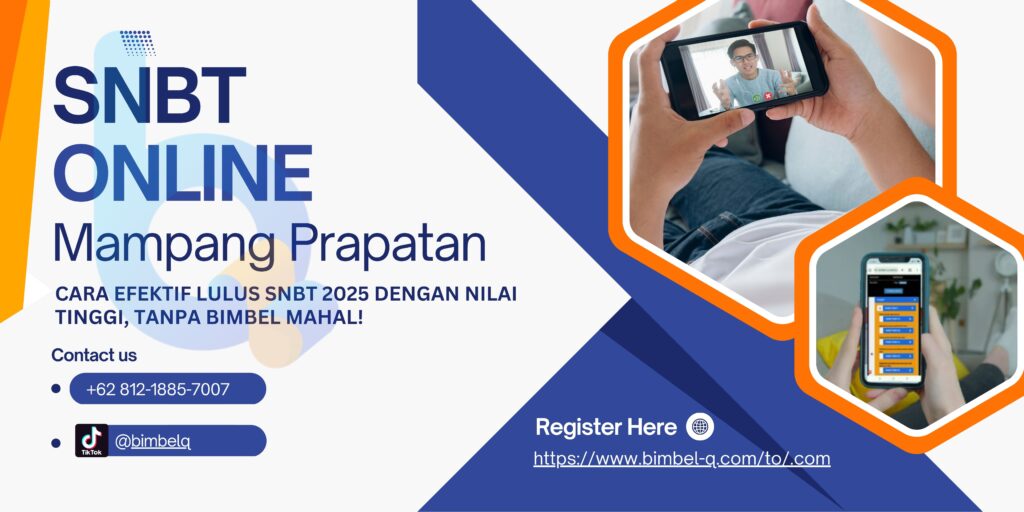 SNBT ONLINE
Mampang Prapatan

CARA EFEKTIF LULUS SNBT 2025 DENGAN NILAI TINGGI, TANPA BIMBEL MAHAL!

Contact us

+62 812-1885-7007

TikTok @bimbelq

Register Here

https://www.bimbel-q.com/to/.com